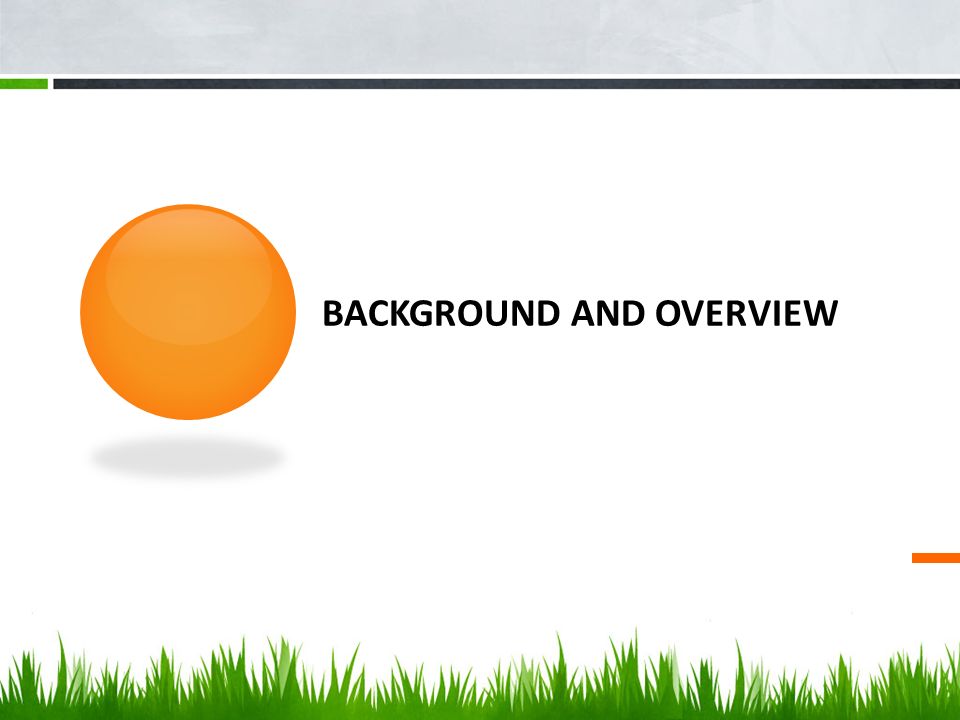 BACKGROUND AND OVERVIEW